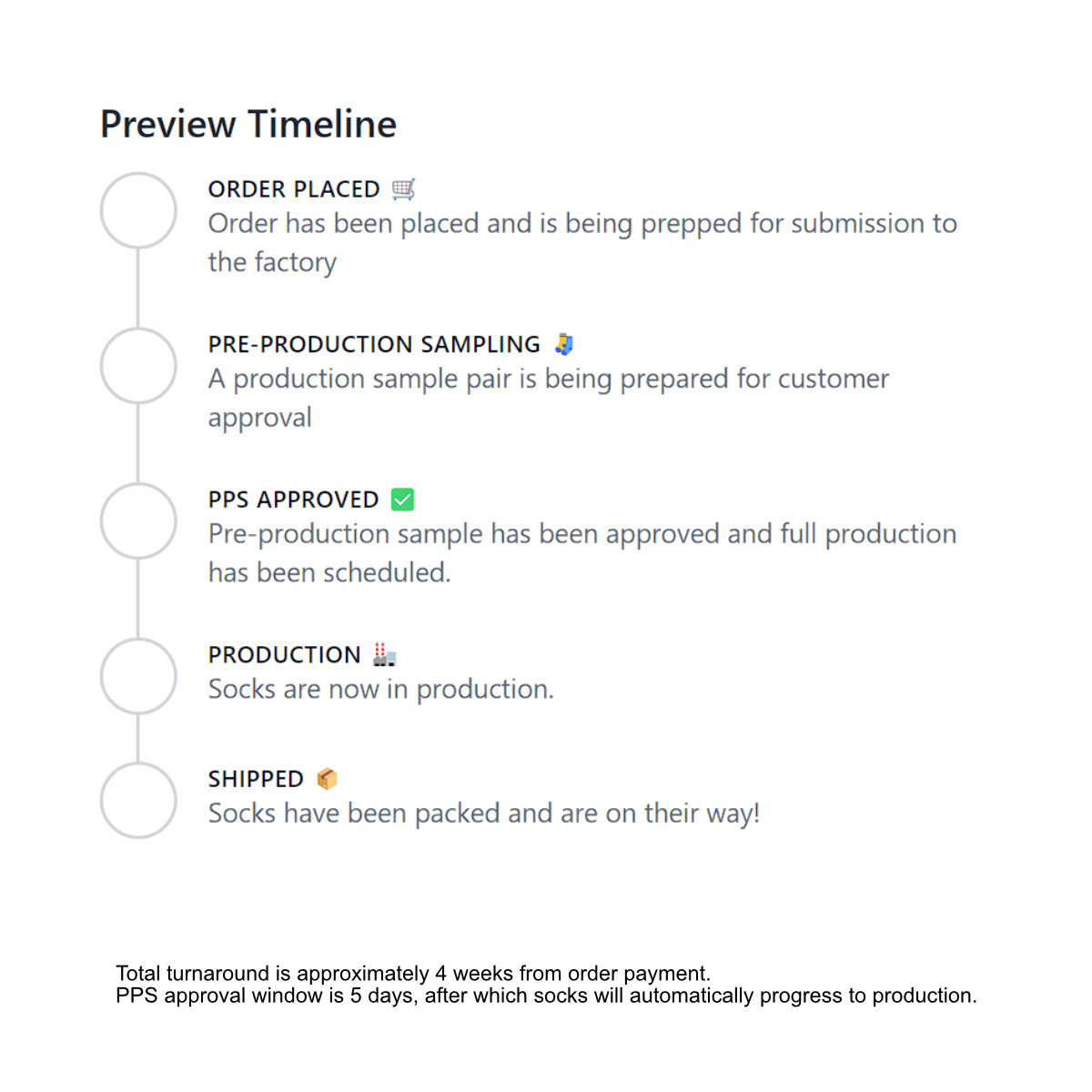 Preview Timeline

ORDER PLACED 🛒
Order has been placed and is being prepped for submission to the factory

PRE-PRODUCTION SAMPLING 🧦
A production sample pair is being prepared for customer approval

PPS APPROVED ✅
Pre-production sample has been approved and full production has been scheduled.

PRODUCTION 🏭
Socks are now in production.

SHIPPED 📦
Socks have been packed and are on their way!

Total turnaround is approximately 4 weeks from order payment.
PPS approval window is 5 days, after which socks will automatically progress to production.